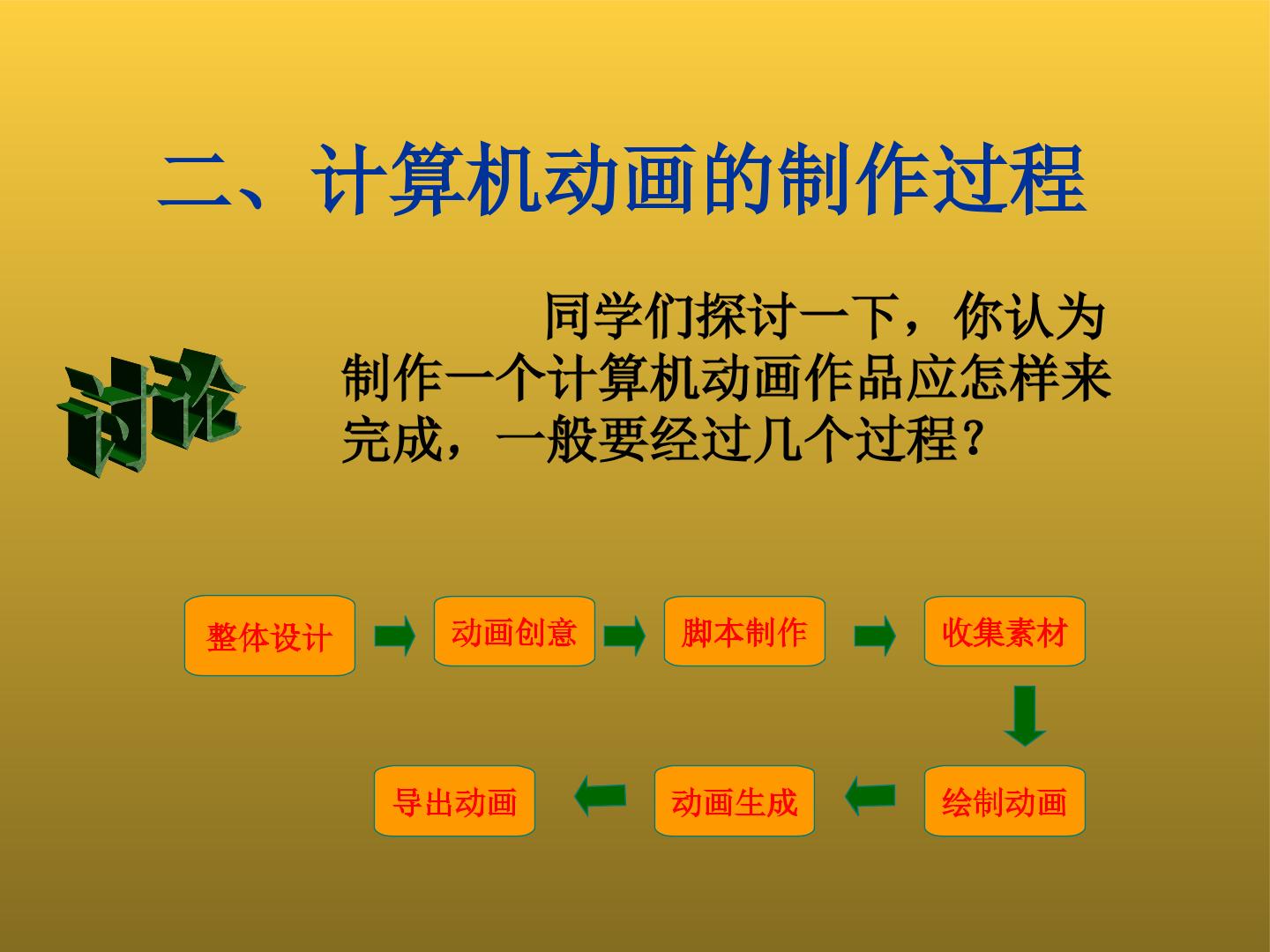 二、计算机动画的制作过程

讨论

同学们探讨一下，你认为制作一个计算机动画作品应怎样来完成，一般要经过几个过程？

整体设计

动画创意

脚本制作

收集素材

绘制动画

动画生成

导出动画